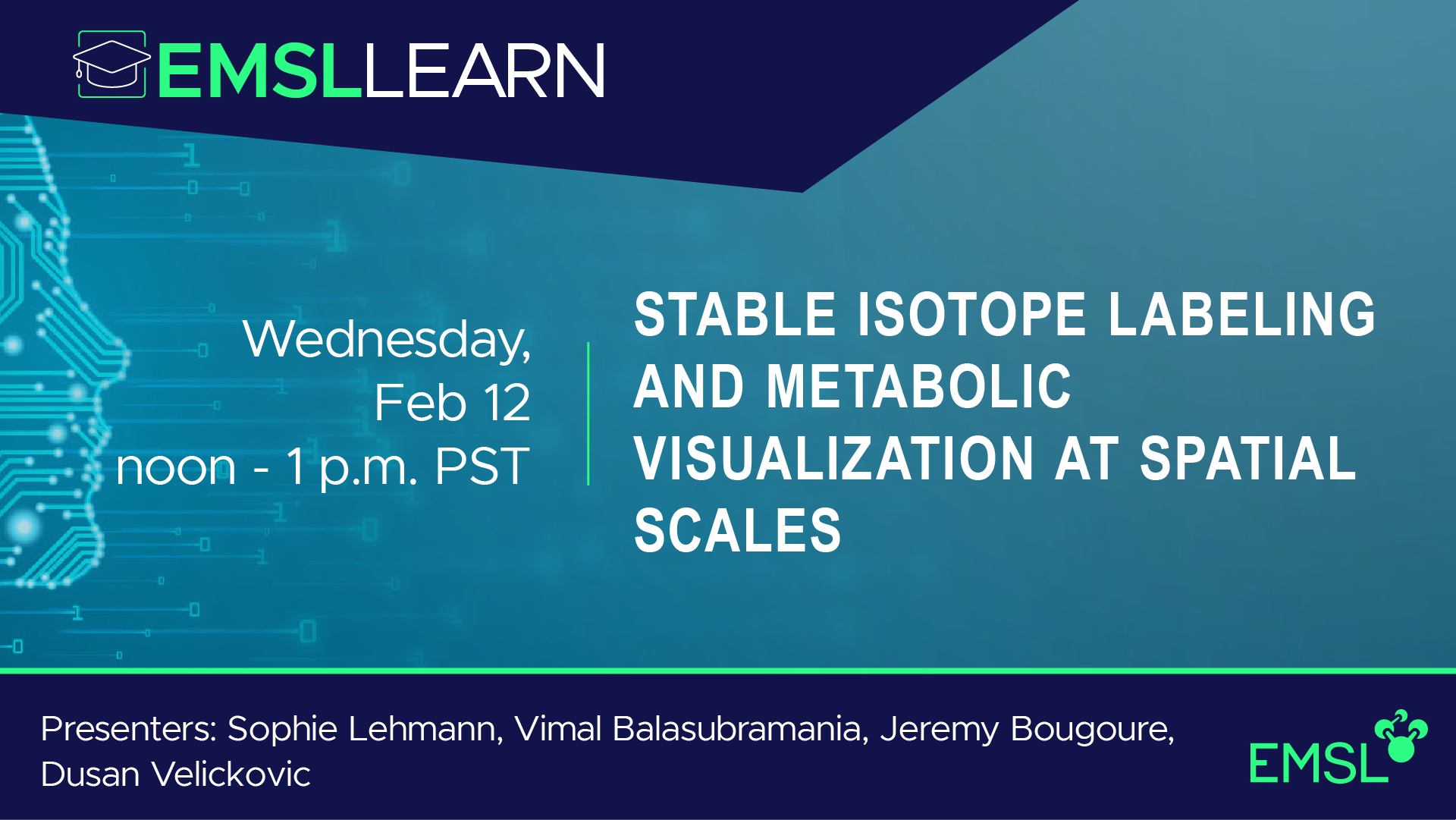 EMSLLEARN

Wednesday, Feb 12 noon - 1 p.m. PST

STABLE ISOTOPE LABELING AND METABOLIC VISUALIZATION AT SPATIAL SCALES

Presenters: Sophie Lehmann, Vimal Balasubramania, Jeremy Bougoure, Dusan Velickovic

EMSL